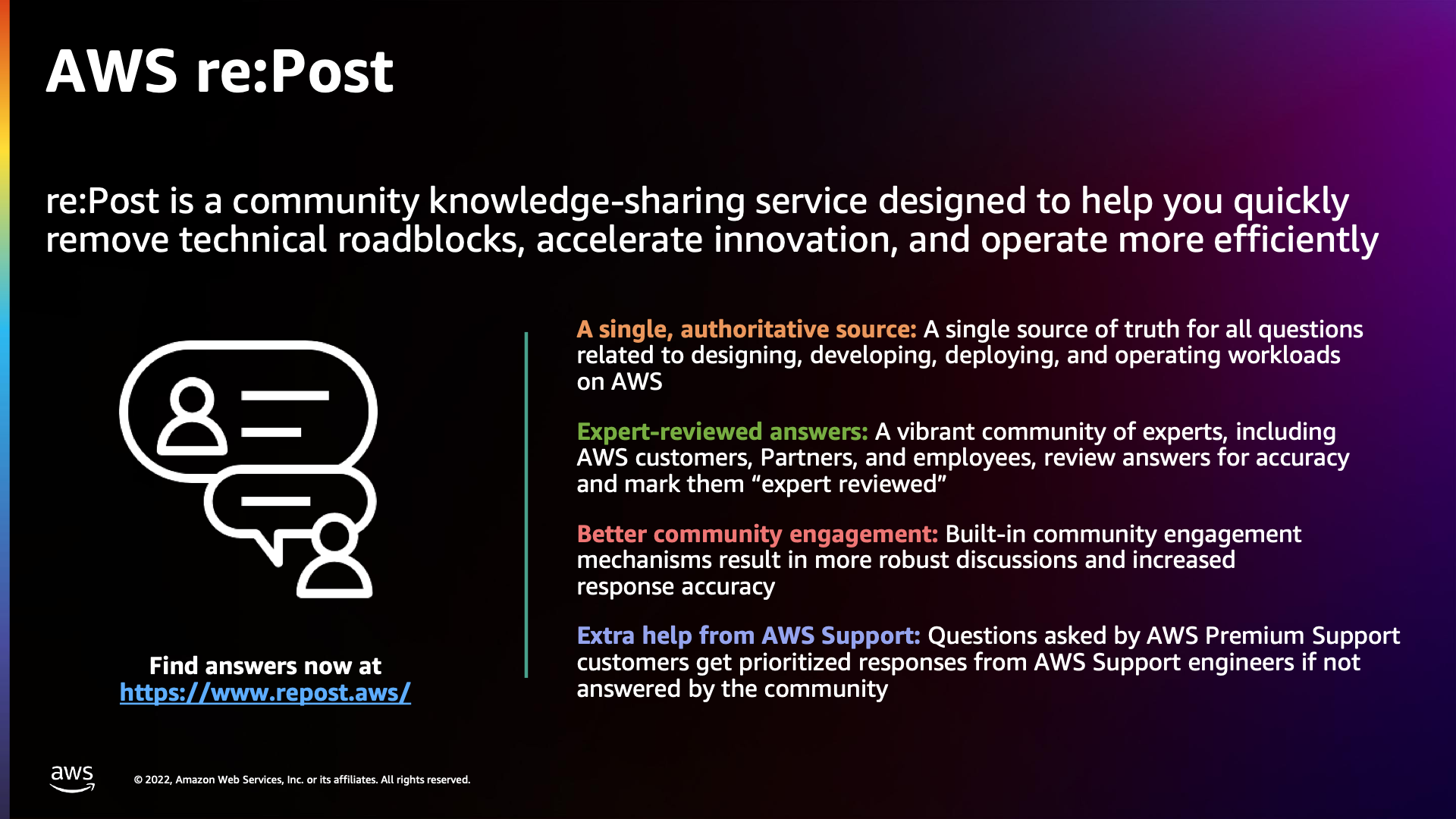 AWS re:Post

re:Post is a community knowledge-sharing service designed to help you quickly remove technical roadblocks, accelerate innovation, and operate more efficiently

Find answers now at https://www.repost.aws/

A single, authoritative source: A single source of truth for all questions related to designing, developing, deploying, and operating workloads on AWS

Expert-reviewed answers: A vibrant community of experts, including AWS customers, Partners, and employees, review answers for accuracy and mark them “expert reviewed”

Better community engagement: Built-in community engagement mechanisms result in more robust discussions and increased response accuracy

Extra help from AWS Support: Questions asked by AWS Premium Support customers get prioritized responses from AWS Support engineers if not answered by the community

aws

© 2022, Amazon Web Services, Inc. or its affiliates. All rights reserved.